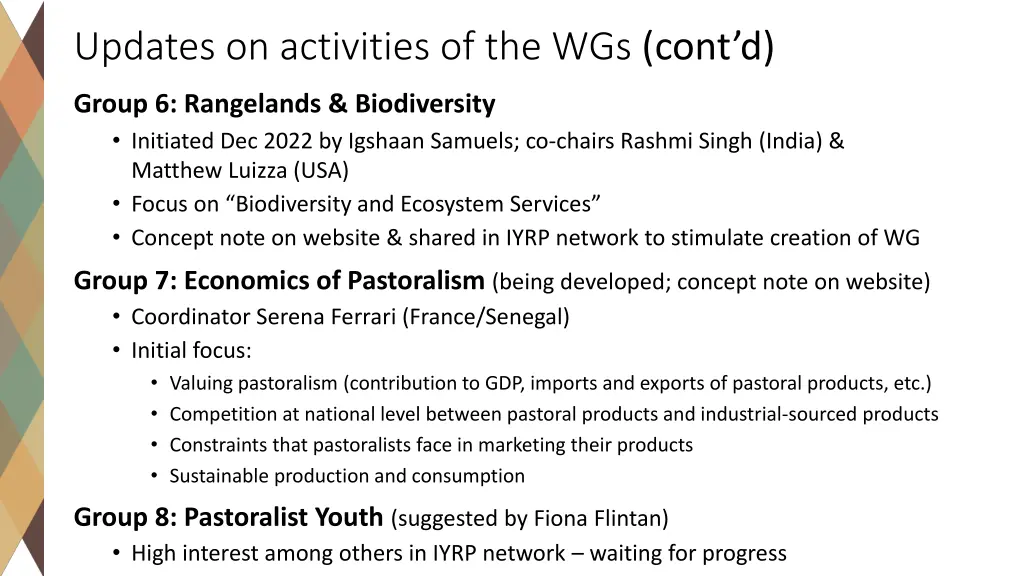 Updates on activities of the WGs (cont'd)

Group 6: Rangelands & Biodiversity

• Initiated Dec 2022 by Igshaan Samuels; co-chairs Rashmi Singh (India) & Matthew Luizza (USA)
• Focus on "Biodiversity and Ecosystem Services"
• Concept note on website & shared in IYRP network to stimulate creation of WG

Group 7: Economics of Pastoralism (being developed; concept note on website)

• Coordinator Serena Ferrari (France/Senegal)
• Initial focus:
  • Valuing pastoralism (contribution to GDP, imports and exports of pastoral products, etc.)
  • Competition at national level between pastoral products and industrial-sourced products
  • Constraints that pastoralists face in marketing their products
  • Sustainable production and consumption

Group 8: Pastoralist Youth (suggested by Fiona Flintan)

• High interest among others in IYRP network – waiting for progress